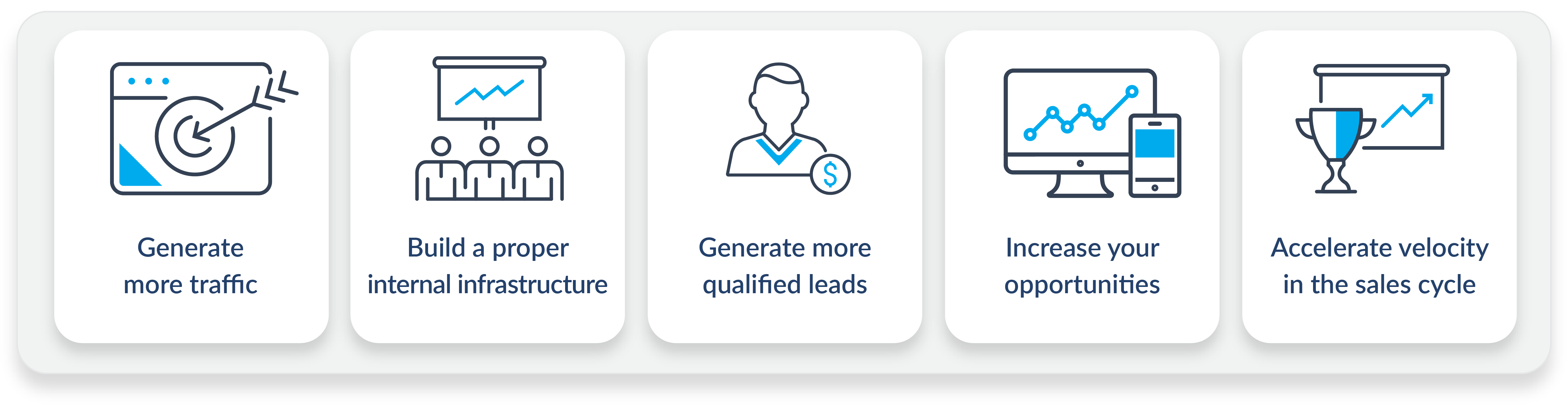 Generate more traffic

Build a proper internal infrastructure

Generate more qualified leads

Increase your opportunities

Accelerate velocity in the sales cycle